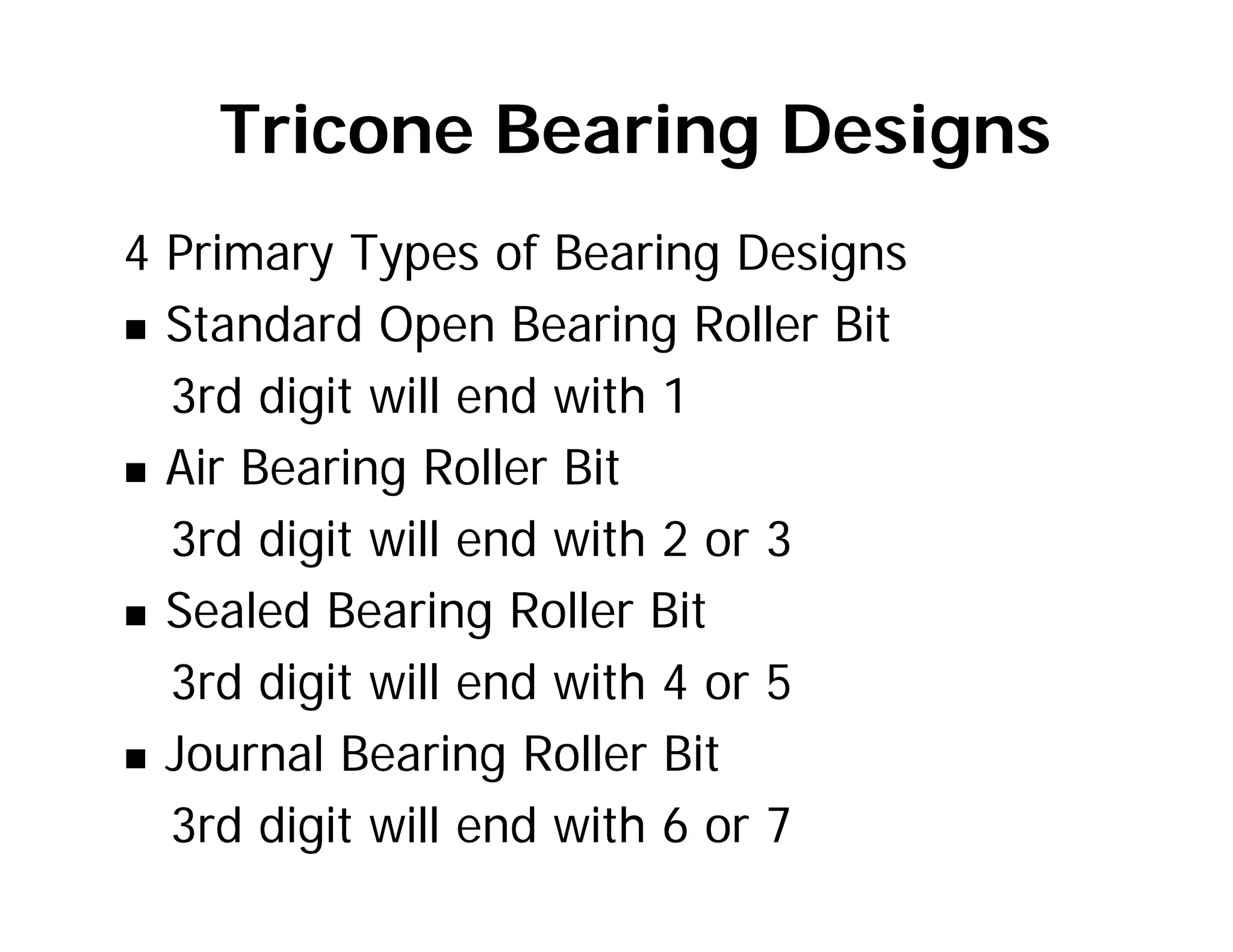 Tricone Bearing Designs

4 Primary Types of Bearing Designs

■ Standard Open Bearing Roller Bit
3rd digit will end with 1

■ Air Bearing Roller Bit
3rd digit will end with 2 or 3

■ Sealed Bearing Roller Bit
3rd digit will end with 4 or 5

■ Journal Bearing Roller Bit
3rd digit will end with 6 or 7